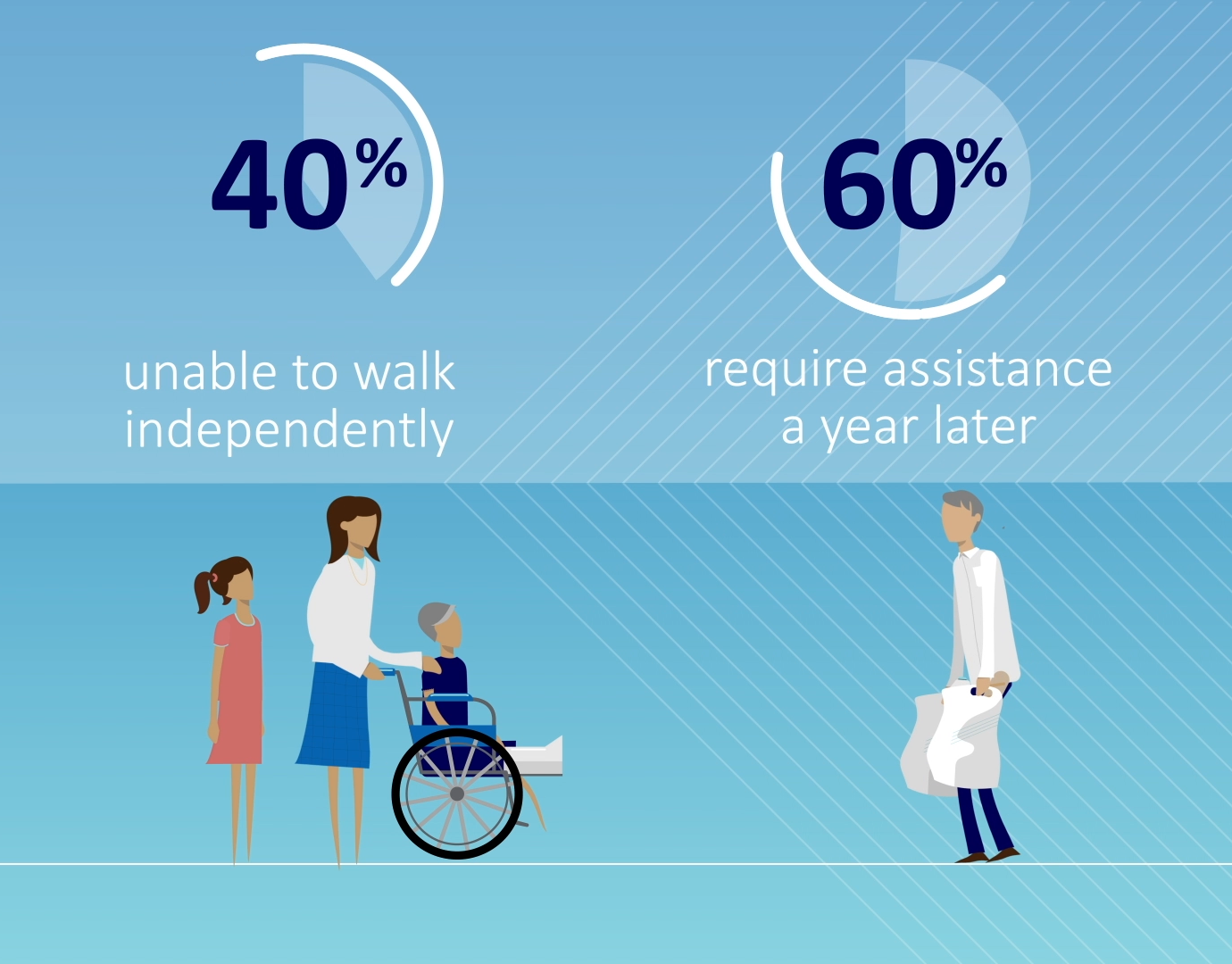 40%

unable to walk independently

60%

require assistance a year later